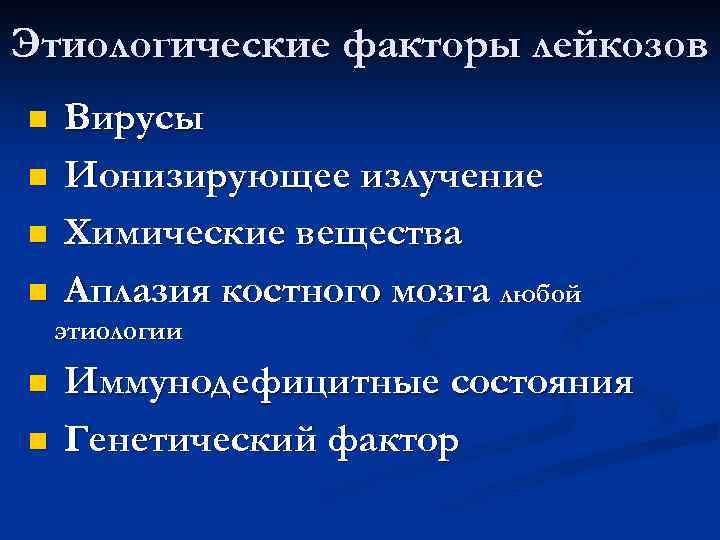 Этиологические факторы лейкозов

- Вирусы
- Ионизирующее излучение
- Химические вещества
- Аплазия костного мозга любой этиологии
- Иммунодефицитные состояния
- Генетический фактор